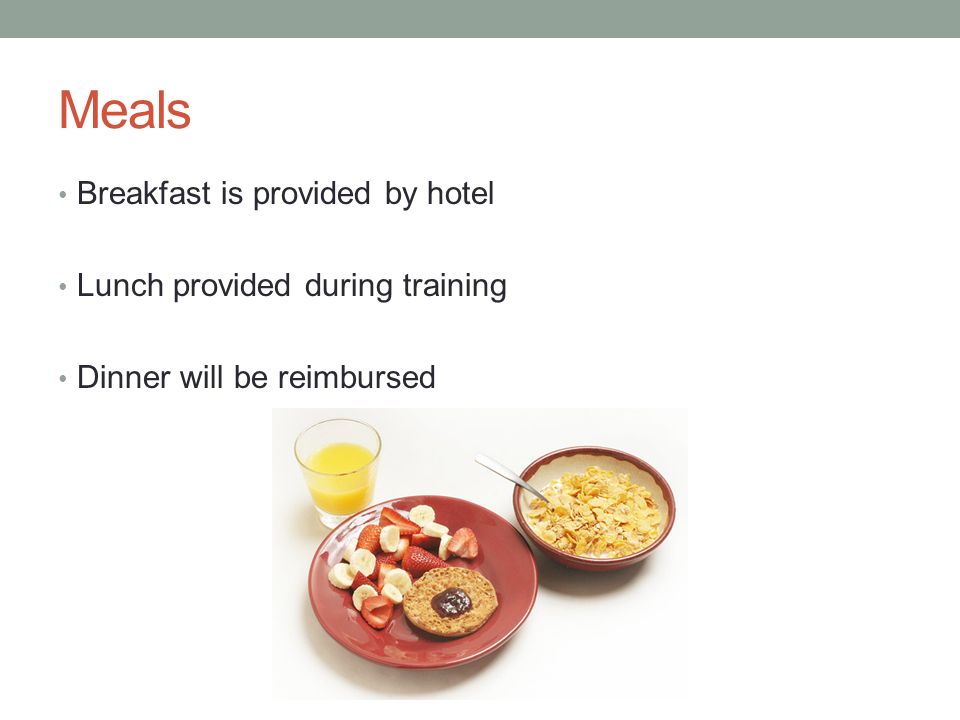 Meals

• Breakfast is provided by hotel

• Lunch provided during training

• Dinner will be reimbursed